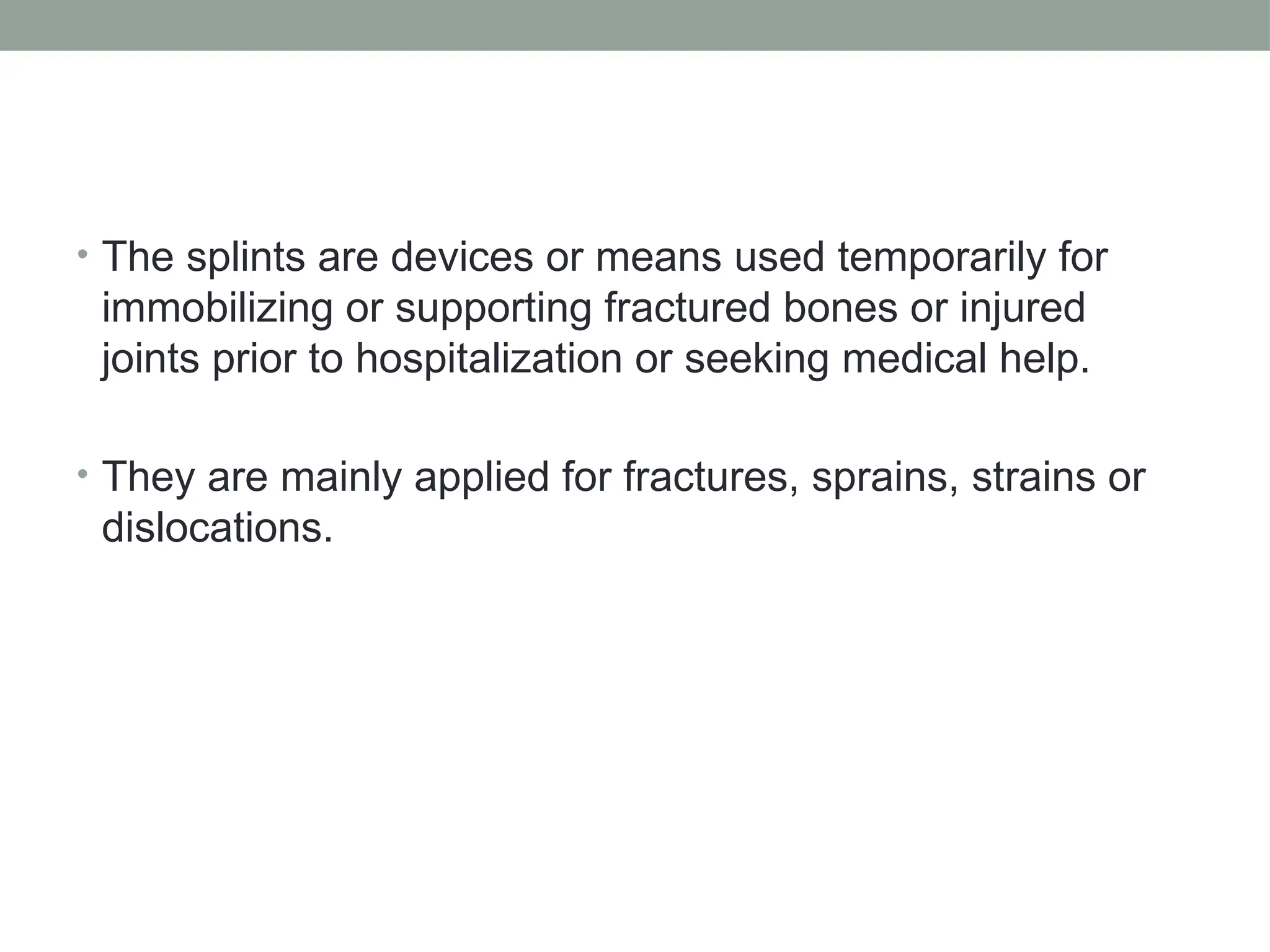 • The splints are devices or means used temporarily for immobilizing or supporting fractured bones or injured joints prior to hospitalization or seeking medical help.

• They are mainly applied for fractures, sprains, strains or dislocations.